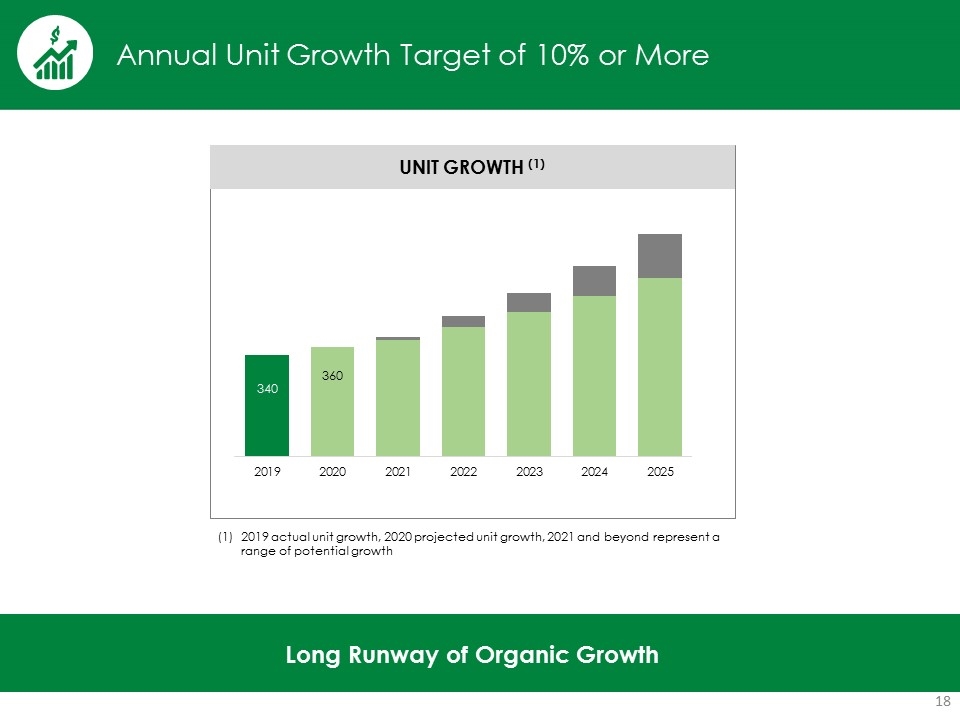 Annual Unit Growth Target of 10% or More

UNIT GROWTH $^{(1)}$

340

360

2019
2020
2021
2022
2023
2024
2025

(1) 2019 actual unit growth, 2020 projected unit growth, 2021 and beyond represent a range of potential growth

Long Runway of Organic Growth

18